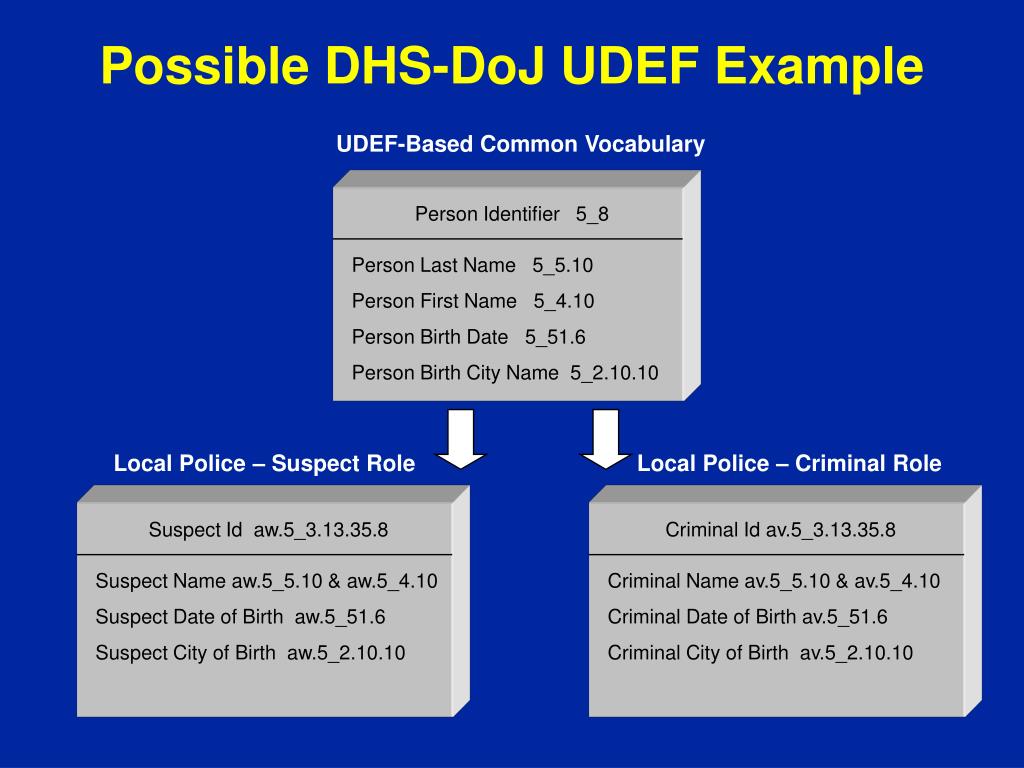 Possible DHS-DoJ UDEF Example

UDEF-Based Common Vocabulary

Person Identifier 5_8

Person Last Name 5_5.10
Person First Name 5_4.10
Person Birth Date 5_51.6
Person Birth City Name 5_2.10.10

Local Police – Suspect Role

Suspect Id aw.5_3.13.35.8

Suspect Name aw.5_5.10 & aw.5_4.10
Suspect Date of Birth aw.5_51.6
Suspect City of Birth aw.5_2.10.10

Local Police – Criminal Role

Criminal Id av.5_3.13.35.8

Criminal Name av.5_5.10 & av.5_4.10
Criminal Date of Birth av.5_51.6
Criminal City of Birth av.5_2.10.10